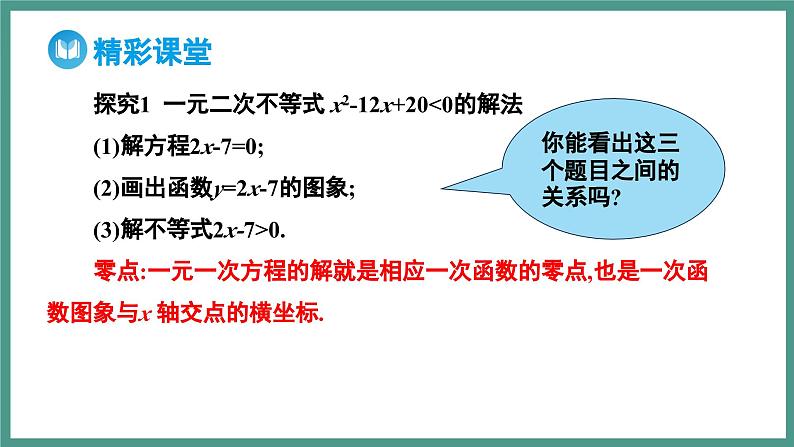 精彩课堂

探究1 一元二次不等式 $x^2-12x+20<0$的解法

(1)解方程$2x-7=0$;

(2)画出函数$y=2x-7$的图象;

(3)解不等式$2x-7>0$.

你能看出这三个题目之间的关系吗?

零点:一元一次方程的解就是相应一次函数的零点,也是一次函数图象与$x$ 轴交点的横坐标.